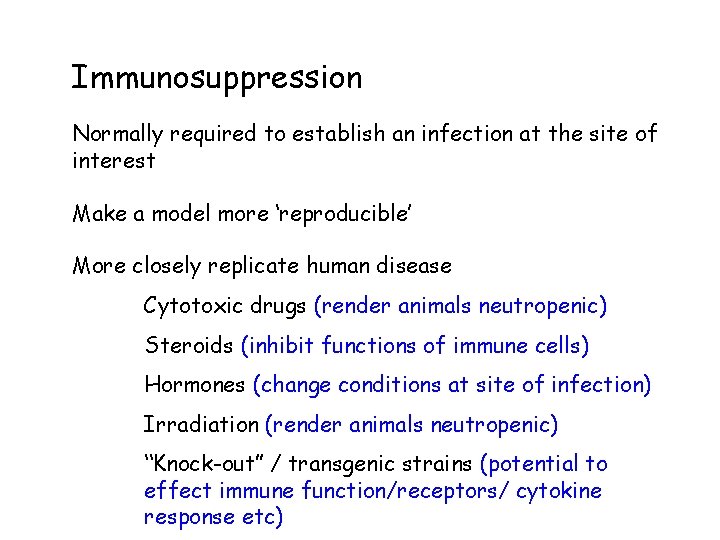 Immunosuppression

Normally required to establish an infection at the site of interest

Make a model more ‘reproducible’

More closely replicate human disease

Cytotoxic drugs (render animals neutropenic)

Steroids (inhibit functions of immune cells)

Hormones (change conditions at site of infection)

Irradiation (render animals neutropenic)

“Knock-out” / transgenic strains (potential to effect immune function/receptors/ cytokine response etc)